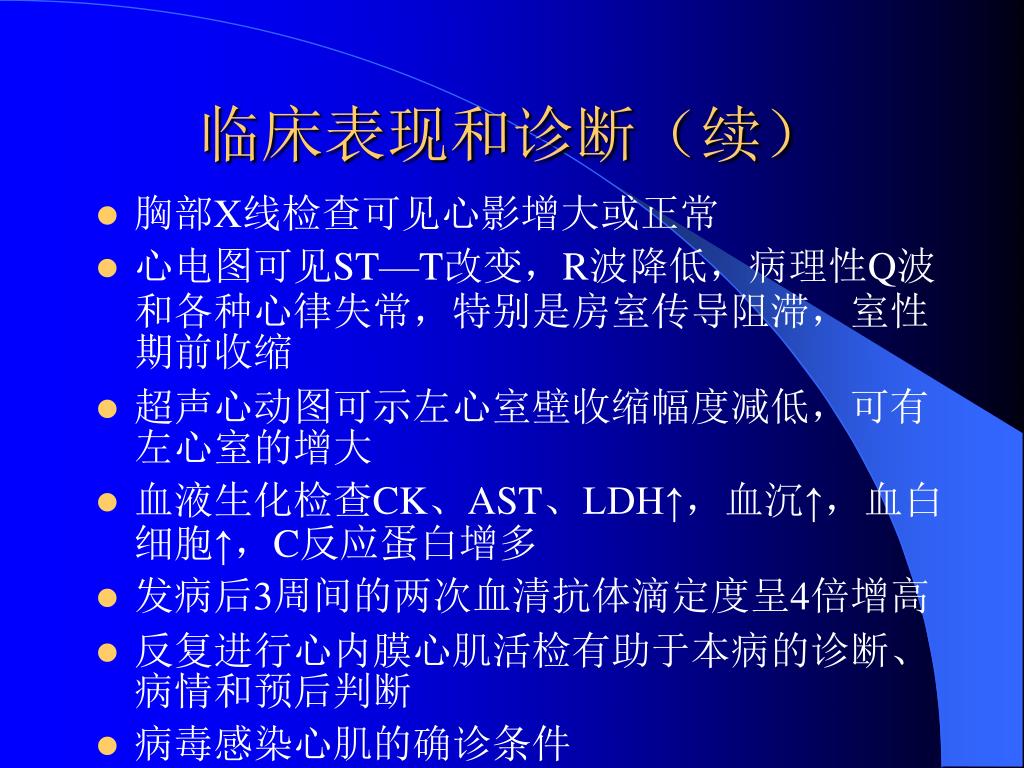 临床表现和诊断（续）

- 胸部X线检查可见心影增大或正常
- 心电图可见ST—T改变，R波降低，病理性Q波和各种心律失常，特别是房室传导阻滞，室性期前收缩
- 超声心动图可示左心室壁收缩幅度减低，可有左心室的增大
- 血液生化检查CK、AST、LDH↑，血沉↑，血白细胞↑，C反应蛋白增多
- 发病后3周间的两次血清抗体滴定度呈4倍增高
- 反复进行心内膜心肌活检有助于本病的诊断、病情和预后判断
- 病毒感染心肌的确诊条件